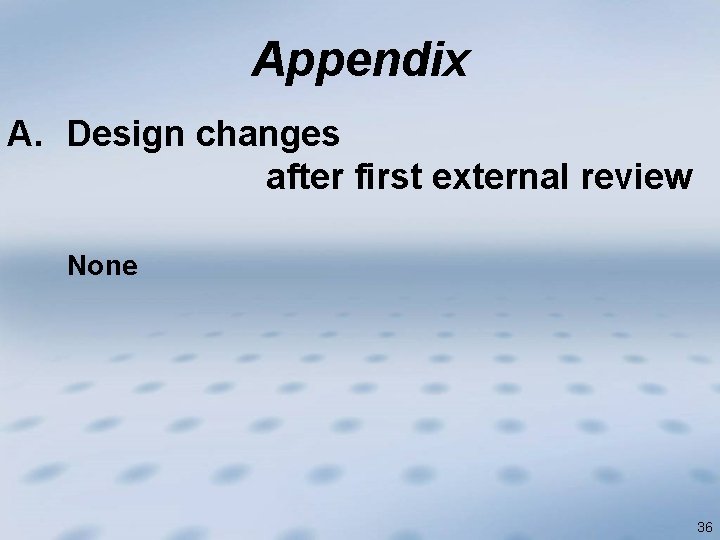 Appendix

A. Design changes after first external review

None

36